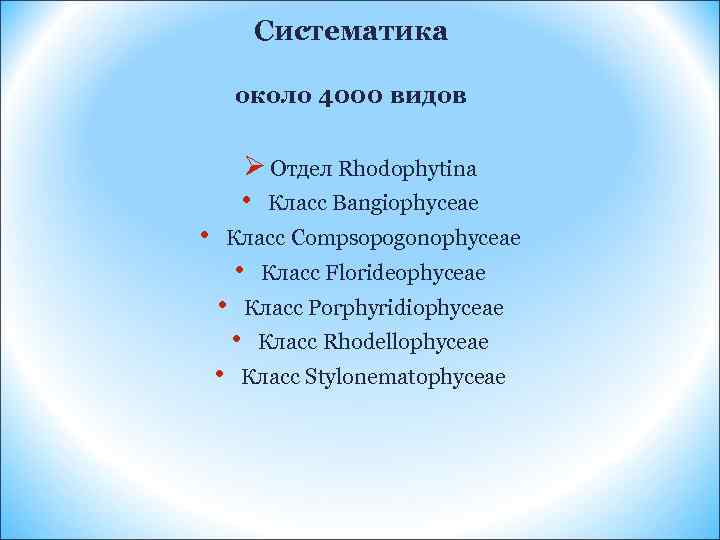 Систематика

около 4000 видов

➢ Отдел Rhodophytina
• Класс Bangiophyceae
• Класс Compsopogonophyceae
• Класс Florideophyceae
• Класс Porphyridiophyceae
• Класс Rhodellophyceae
• Класс Stylonematophyceae